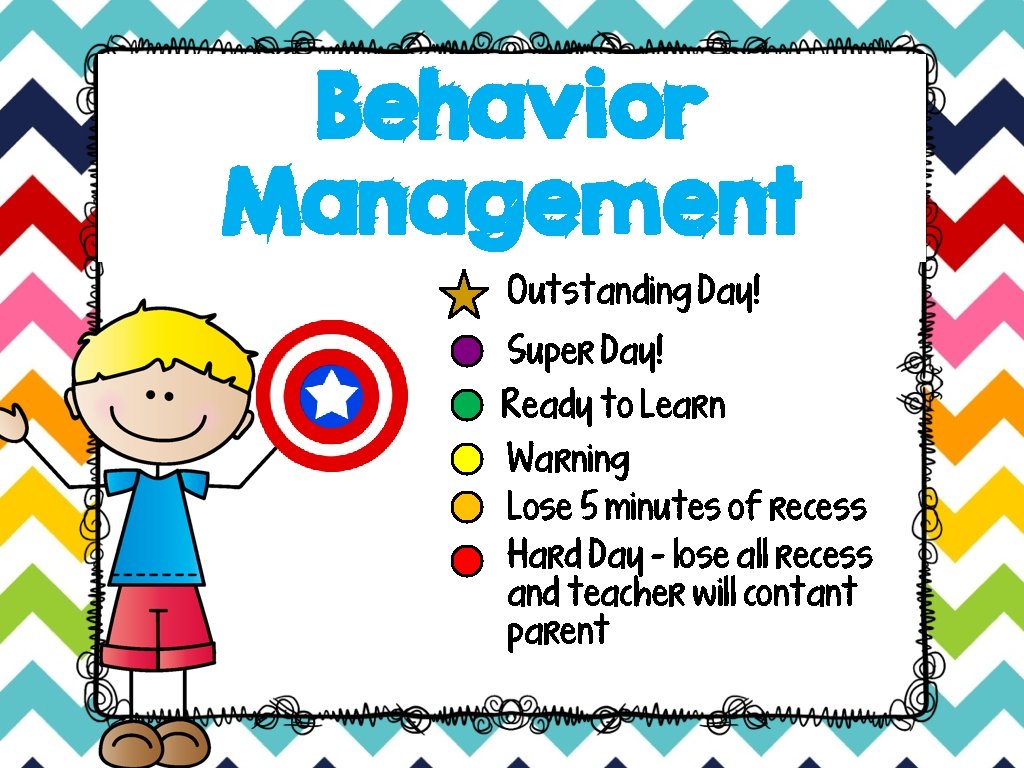 Behavior Management

Outstanding Day!
Super Day!
Ready to Learn
Warning
Lose 5 minutes of recess
Hard Day - lose all recess and teacher will contant parent